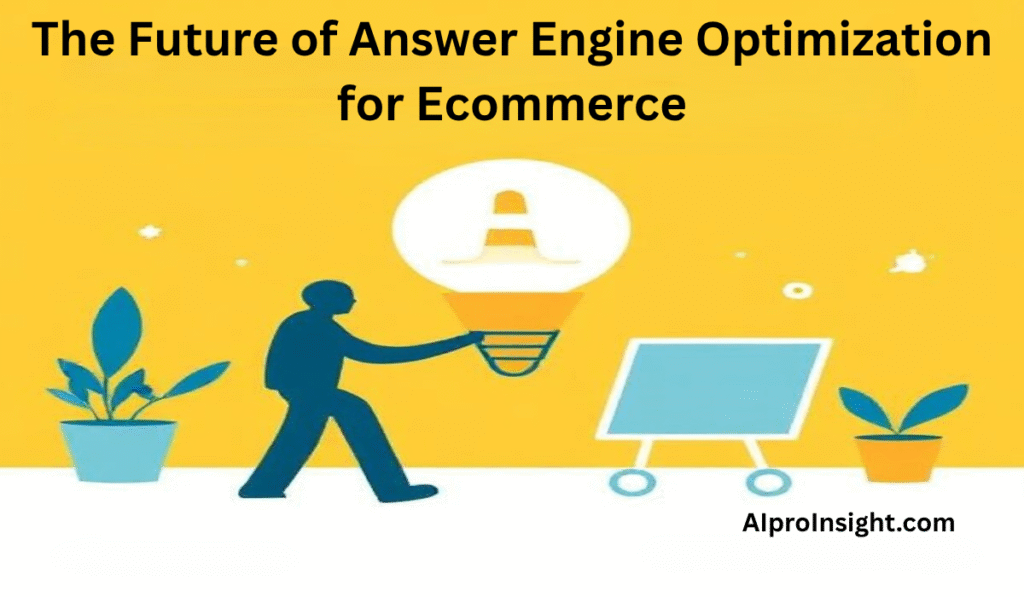 The Future of Answer Engine Optimization for Ecommerce

AIproInsight.com